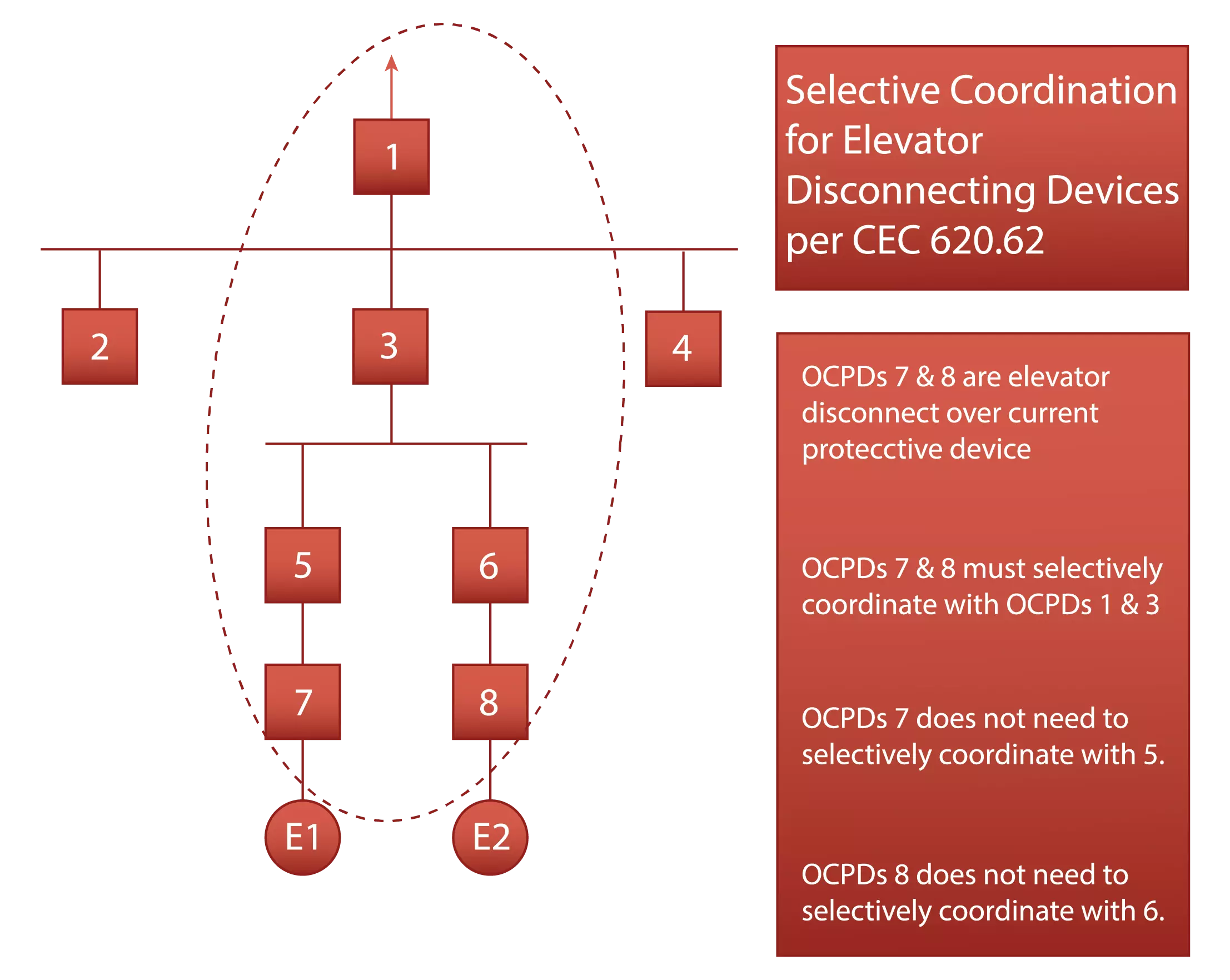 1

2

3

4

5

6

7

8

E1

E2

Selective Coordination for Elevator Disconnecting Devices per CEC 620.62

OCPDs 7 & 8 are elevator disconnect over current protecctive device

OCPDs 7 & 8 must selectively coordinate with OCPDs 1 & 3

OCPDs 7 does not need to selectively coordinate with 5.

OCPDs 8 does not need to selectively coordinate with 6.